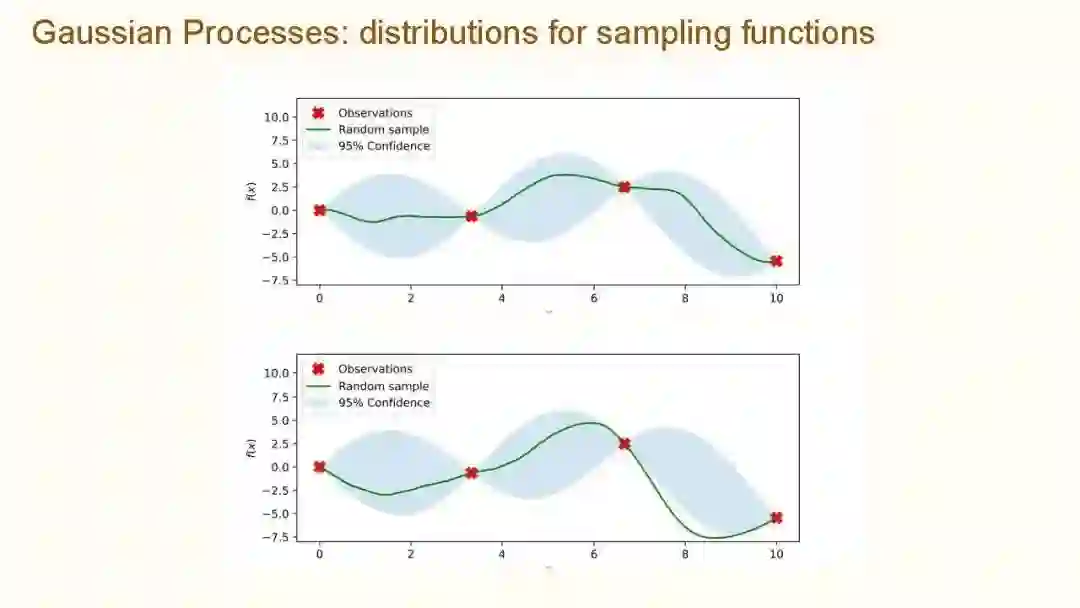 Gaussian Processes: distributions for sampling functions

Observations
Random sample
95% Confidence

10.0
7.5
5.0
2.5
0.0
−2.5
−5.0
−7.5

$f(x)$

0 2 4 6 8 10

Observations
Random sample
95% Confidence

10.0
7.5
5.0
2.5
0.0
−2.5
−5.0
−7.5

$f(x)$

0 2 4 6 8 10